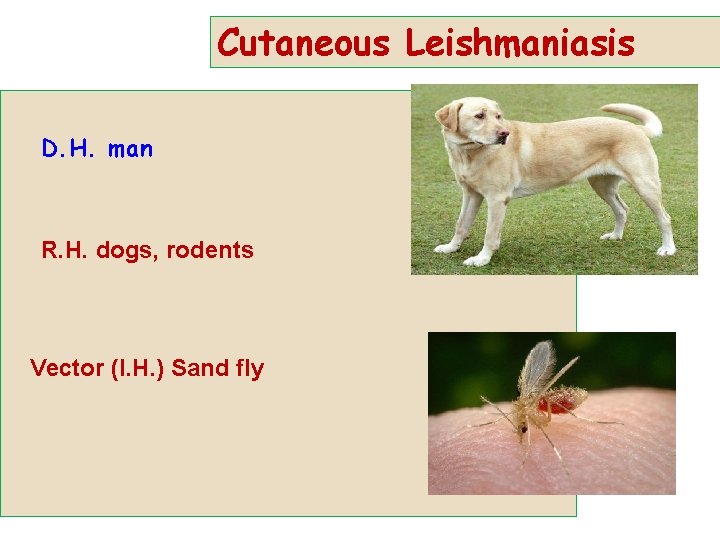 Cutaneous Leishmaniasis

D.H. man

R.H. dogs, rodents

Vector (I.H.) Sand fly